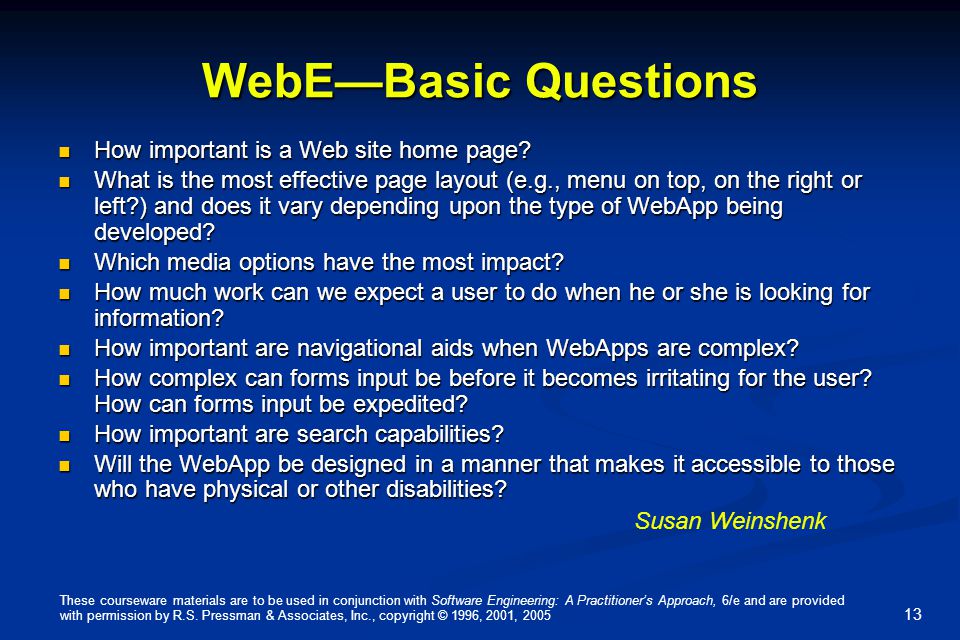 WebE—Basic Questions

- How important is a Web site home page?
- What is the most effective page layout (e.g., menu on top, on the right or left?) and does it vary depending upon the type of WebApp being developed?
- Which media options have the most impact?
- How much work can we expect a user to do when he or she is looking for information?
- How important are navigational aids when WebApps are complex?
- How complex can forms input be before it becomes irritating for the user? How can forms input be expedited?
- How important are search capabilities?
- Will the WebApp be designed in a manner that makes it accessible to those who have physical or other disabilities?

Susan Weinshenk

These courseware materials are to be used in conjunction with Software Engineering: A Practitioner's Approach, 6/e and are provided with permission by R.S. Pressman & Associates, Inc., copyright © 1996, 2001, 2005

13